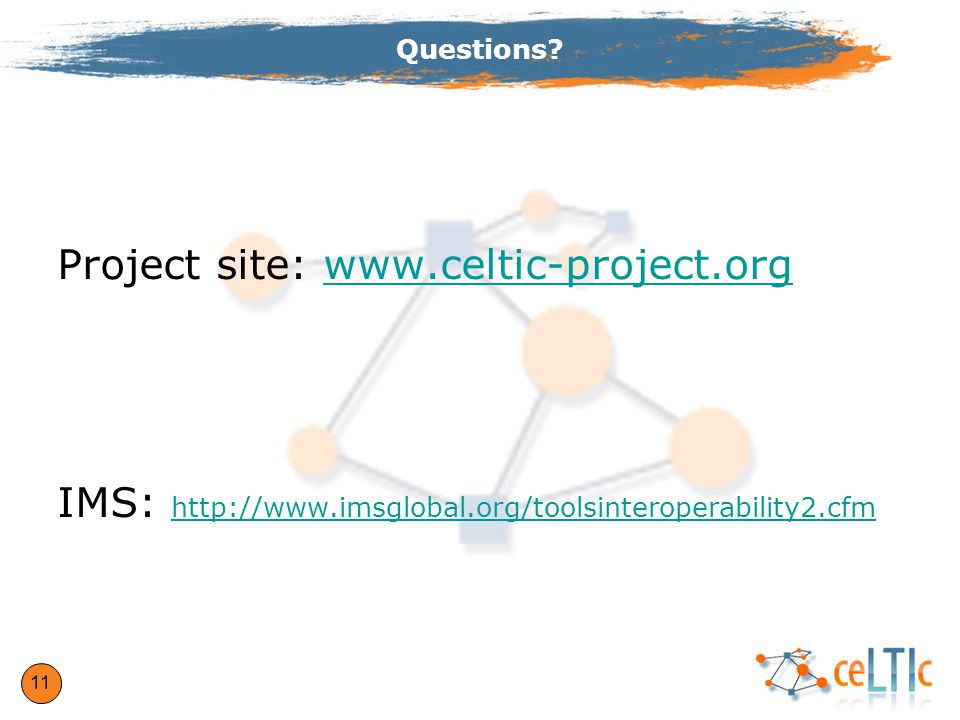 Questions?

Project site: www.celtic-project.org

IMS: http://www.imsglobal.org/toolsinteroperability2.cfm

11

ceLTIc